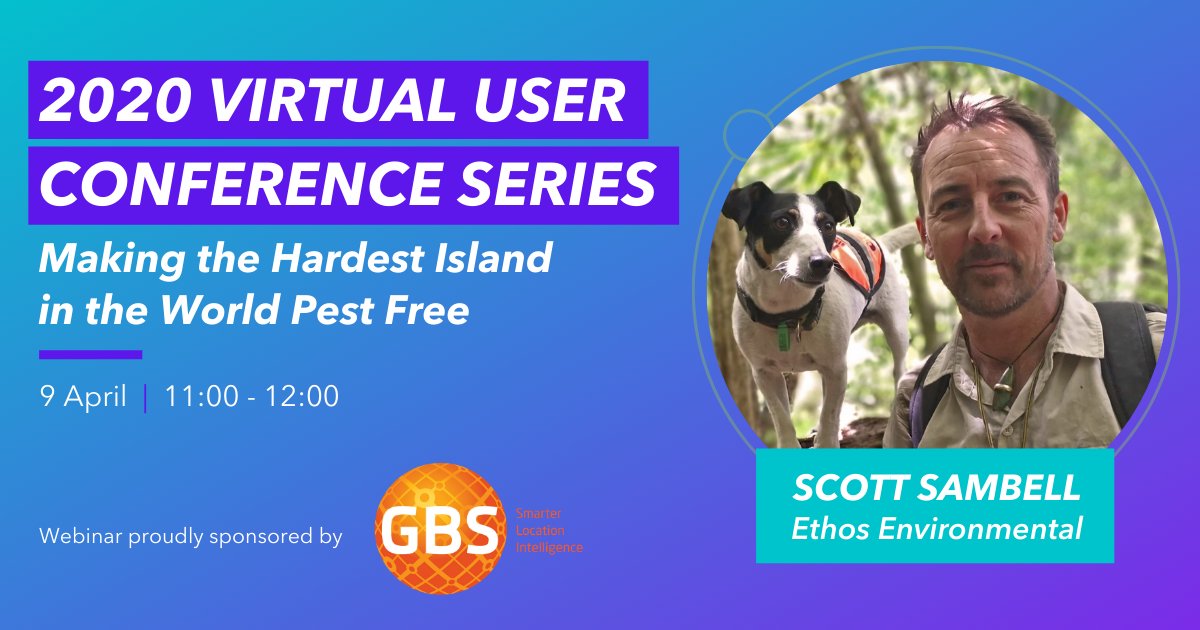 2020 VIRTUAL USER CONFERENCE SERIES

Making the Hardest Island in the World Pest Free

9 April | 11:00 - 12:00

Webinar proudly sponsored by

GBS Smarter Location Intelligence

SCOTT SAMBELL
Ethos Environmental